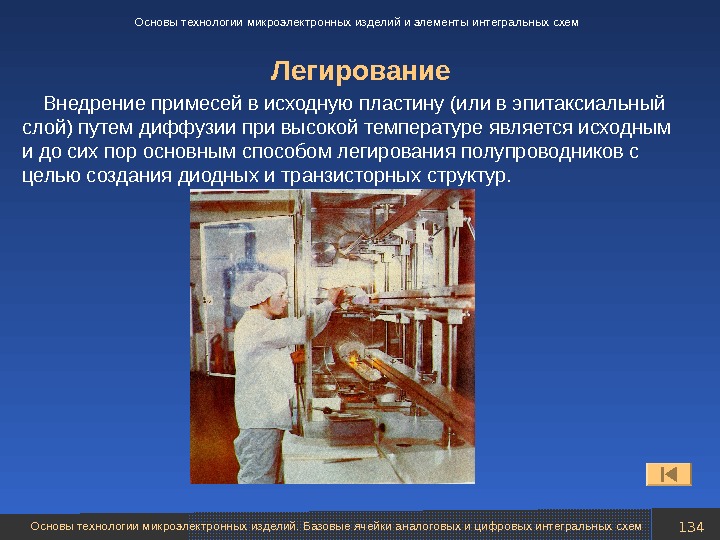 Основы технологии микроэлектронных изделий и элементы интегральных схем

Легирование

Внедрение примесей в исходную пластину (или в эпитаксиальный слой) путем диффузии при высокой температуре является исходным и до сих пор основным способом легирования полупроводников с целью создания диодных и транзисторных структур.

Основы технологии микроэлектронных изделий. Базовые ячейки аналоговых и цифровых интегральных схем

134